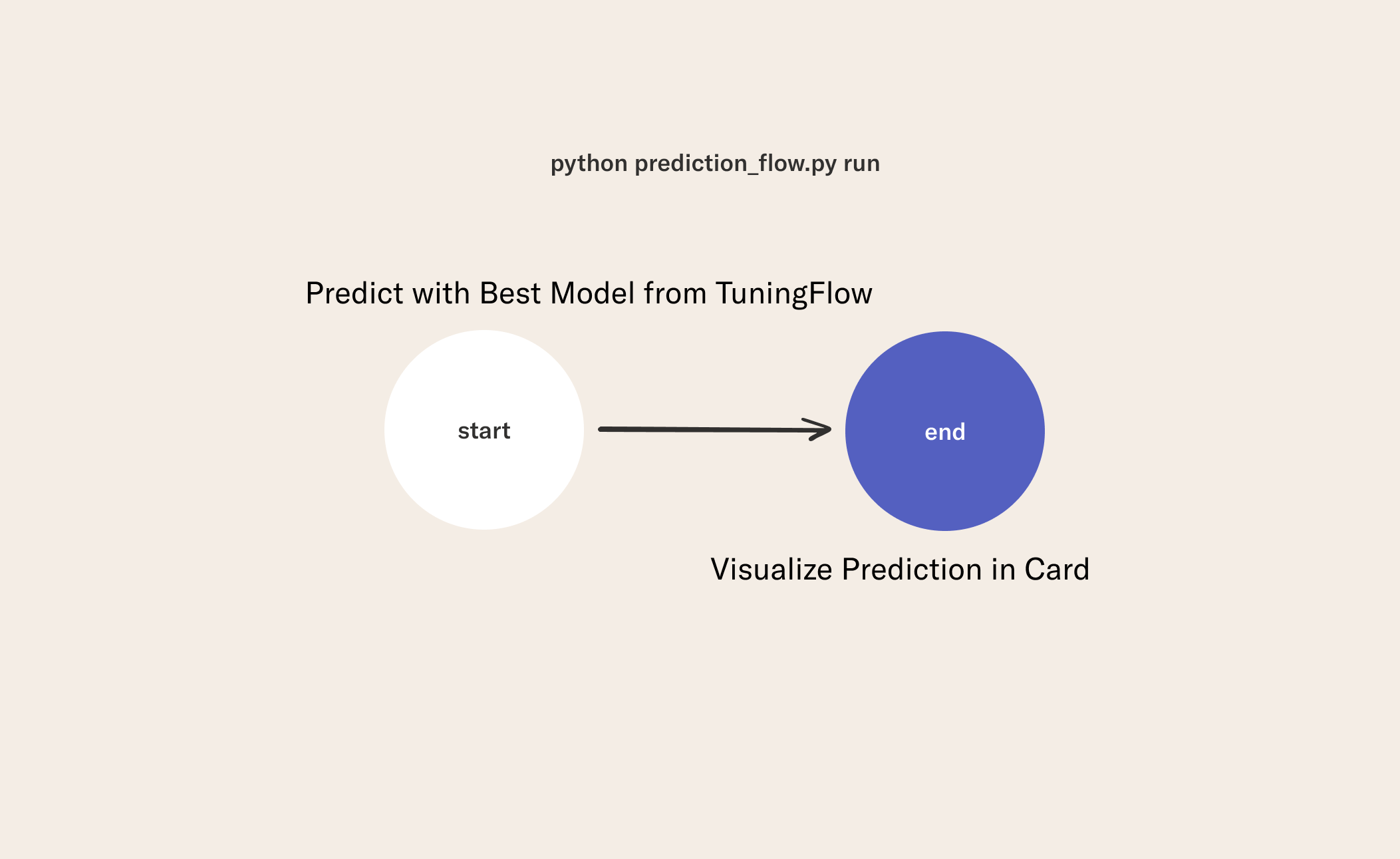 python prediction_flow.py run

Predict with Best Model from TuningFlow

start

end

Visualize Prediction in Card